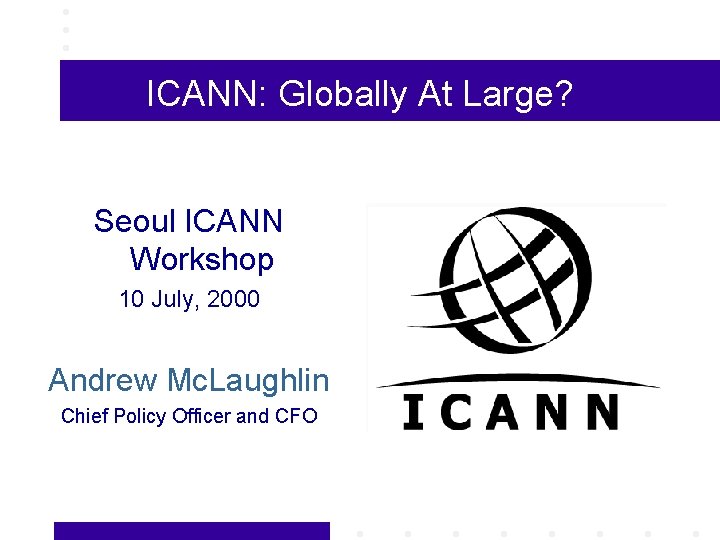 ICANN: Globally At Large?

Seoul ICANN Workshop
10 July, 2000

Andrew McLaughlin
Chief Policy Officer and CFO

ICANN